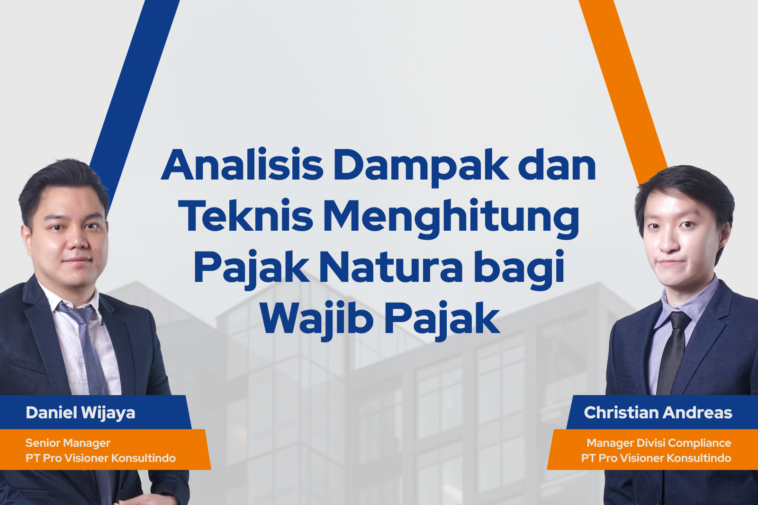 Analisis Dampak dan Teknis Menghitung Pajak Natura bagi Wajib Pajak

Daniel Wijaya

Senior Manager
PT Pro Visioner Konsultindo

Christian Andreas

Manager Divisi Compliance
PT Pro Visioner Konsultindo